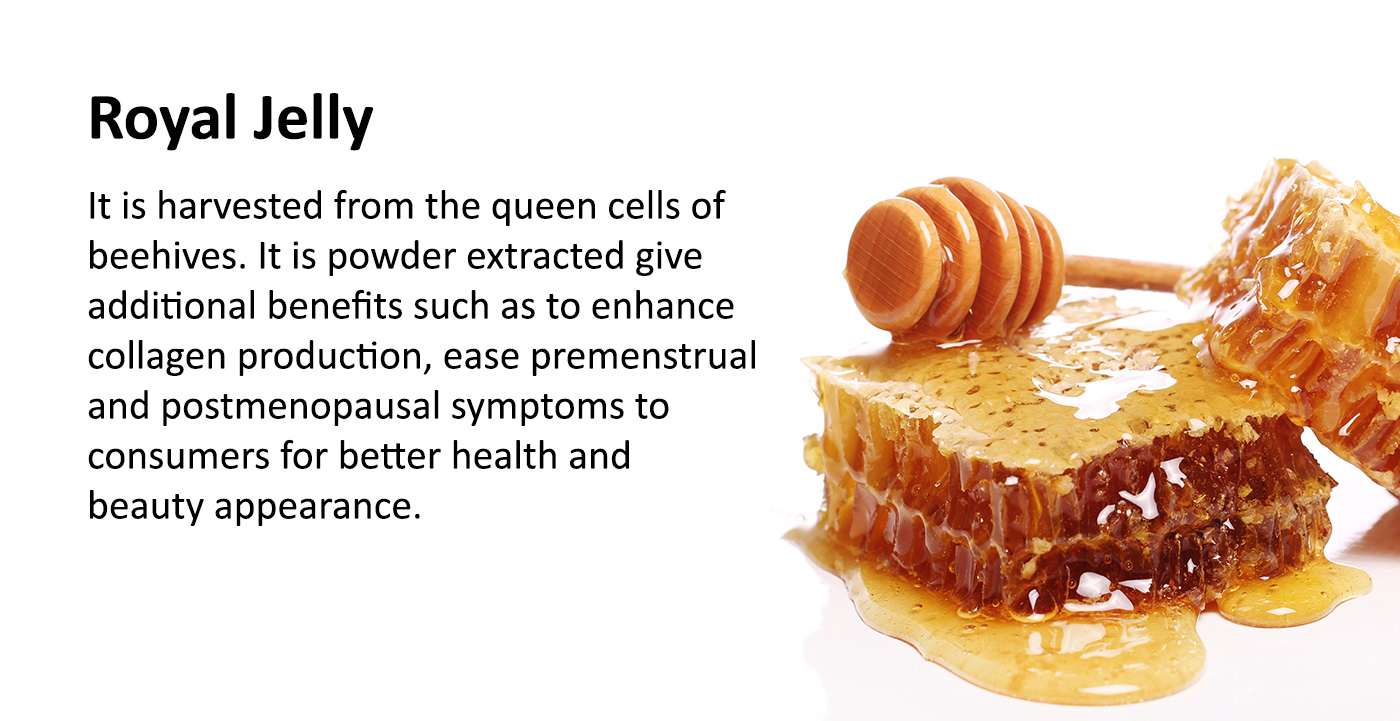 Royal Jelly

It is harvested from the queen cells of beehives. It is powder extracted give additional benefits such as to enhance collagen production, ease premenstrual and postmenopausal symptoms to consumers for better health and beauty appearance.